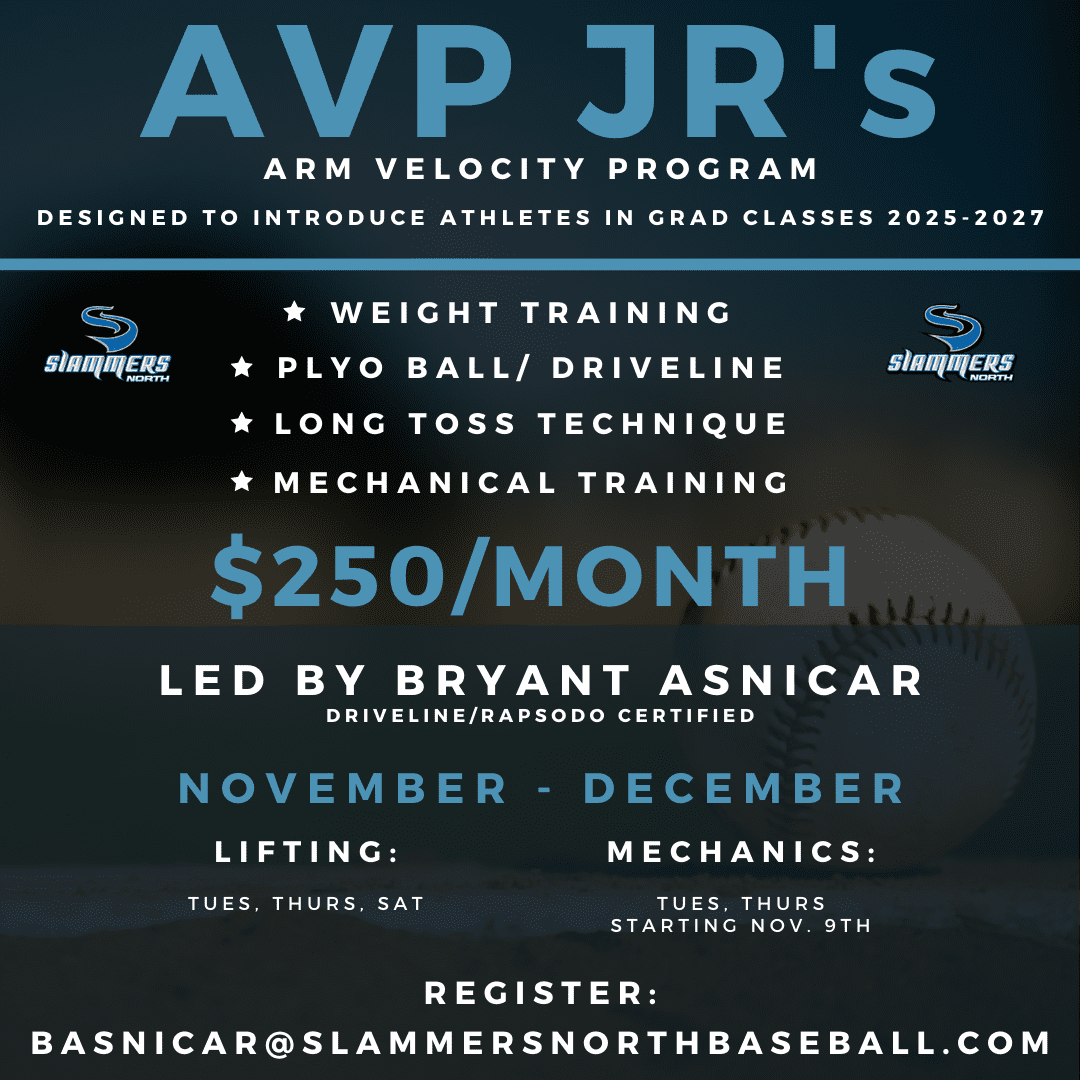 AVP JR's
ARM VELOCITY PROGRAM
DESIGNED TO INTRODUCE ATHLETES IN GRAD CLASSES 2025-2027

SLAMMERS NORTH

★ WEIGHT TRAINING
★ PLYO BALL/ DRIVELINE
★ LONG TOSS TECHNIQUE
★ MECHANICAL TRAINING

SLAMMERS NORTH

$250/MONTH

LED BY BRYANT ASNICAR
DRIVELINE/RAPSODO CERTIFIED

NOVEMBER - DECEMBER

LIFTING:
TUES, THURS, SAT

MECHANICS:
TUES, THURS
STARTING NOV. 9TH

REGISTER:
BASNICAR@SLAMMERSNORTHBASEBALL.COM